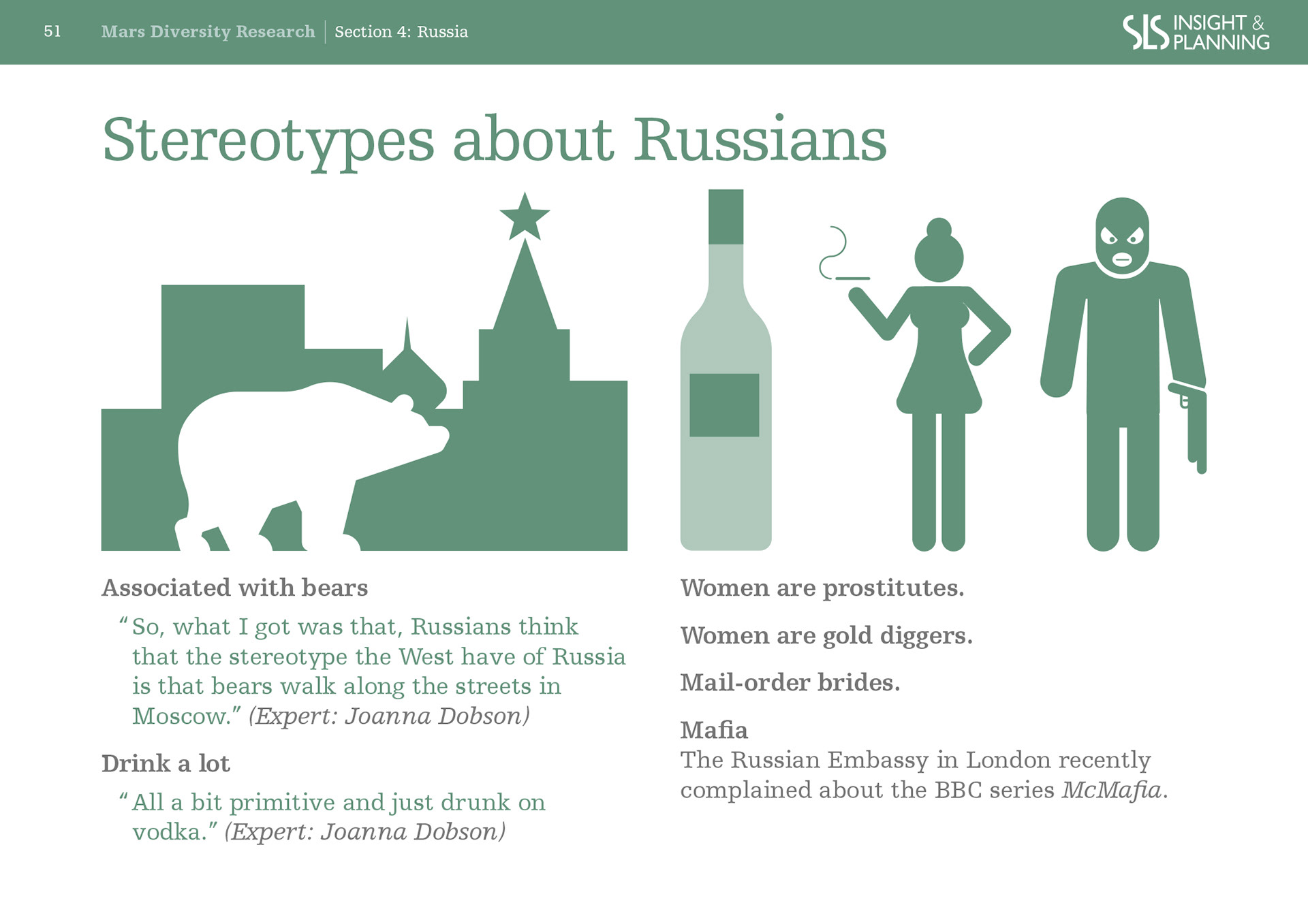 51 Mars Diversity Research | Section 4: Russia

SLS INSIGHT & PLANNING

Stereotypes about Russians

Associated with bears

“So, what I got was that, Russians think that the stereotype the West have of Russia is that bears walk along the streets in Moscow.” (Expert: Joanna Dobson)

Drink a lot

“All a bit primitive and just drunk on vodka.” (Expert: Joanna Dobson)

Women are prostitutes.

Women are gold diggers.

Mail-order brides.

Mafia
The Russian Embassy in London recently complained about the BBC series McMafia.